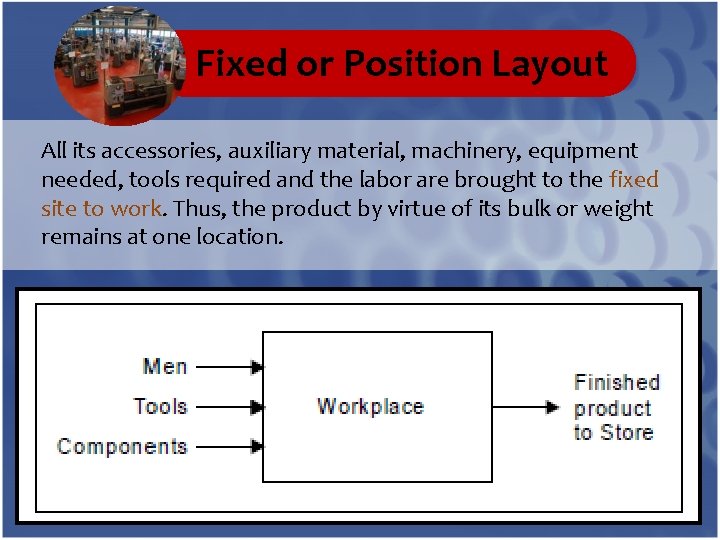 Fixed or Position Layout

All its accessories, auxiliary material, machinery, equipment needed, tools required and the labor are brought to the fixed site to work. Thus, the product by virtue of its bulk or weight remains at one location.

Men
Tools
Components
Workplace
Finished product to Store